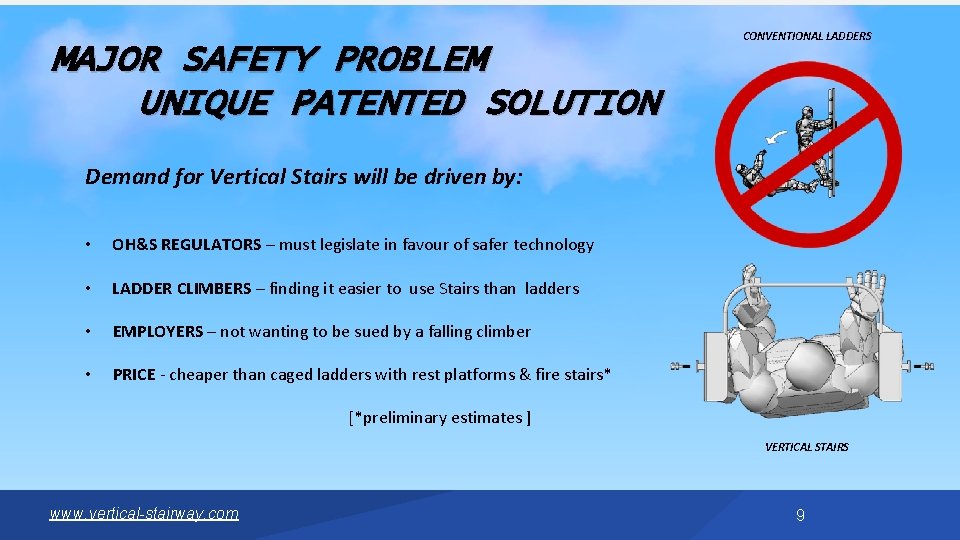 MAJOR SAFETY PROBLEM
UNIQUE PATENTED SOLUTION

CONVENTIONAL LADDERS

Demand for Vertical Stairs will be driven by:

• OH&S REGULATORS – must legislate in favour of safer technology

• LADDER CLIMBERS – finding it easier to use Stairs than ladders

• EMPLOYERS – not wanting to be sued by a falling climber

• PRICE - cheaper than caged ladders with rest platforms & fire stairs*

[*preliminary estimates ]

VERTICAL STAIRS

www.vertical-stairway.com

9